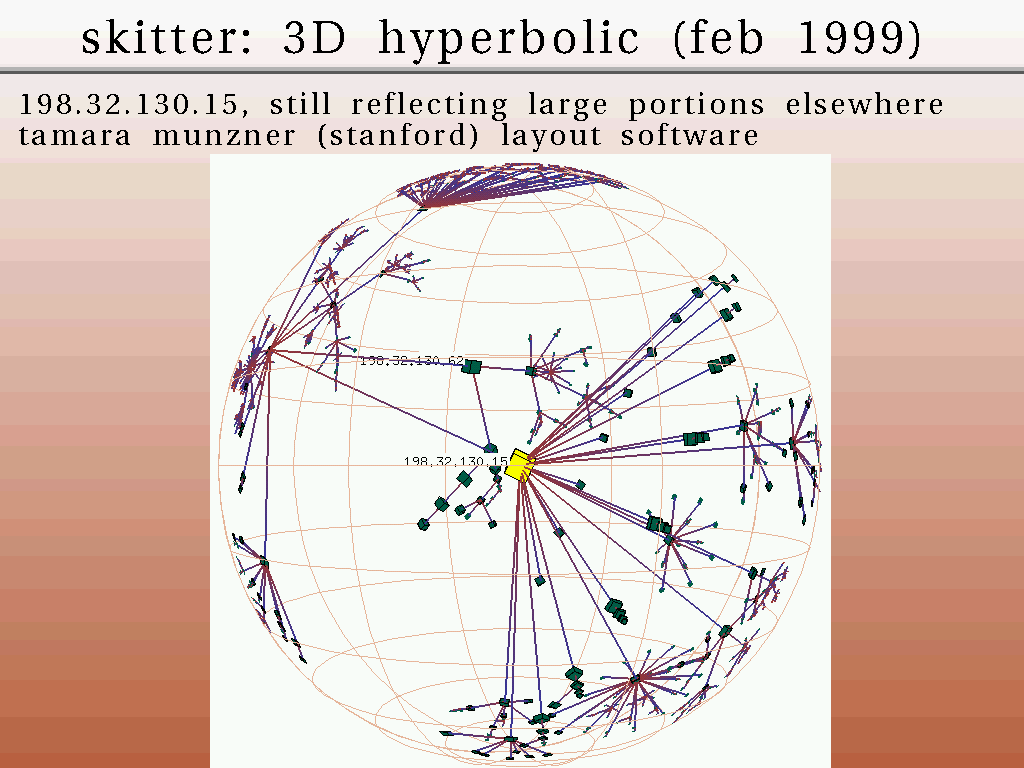 skitter: 3D hyperbolic (feb 1999)

198.32.130.15, still reflecting large portions elsewhere
tamara munzner (stanford) layout software

198.32.130.62

198.32.130.15